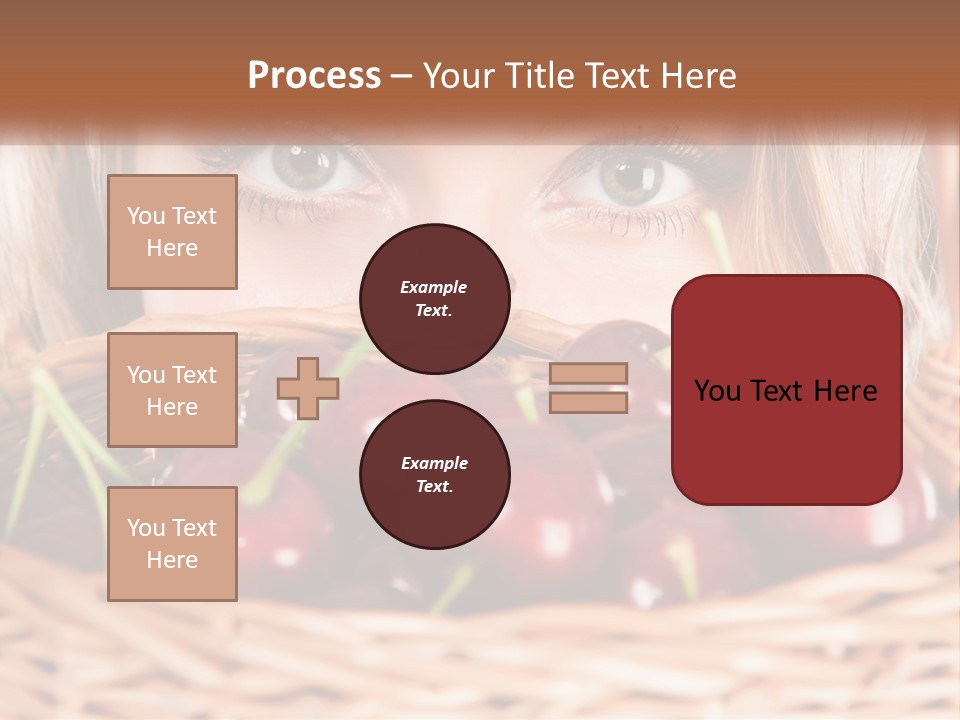 Process – Your Title Text Here

You Text Here

You Text Here

You Text Here

Example Text.

Example Text.

You Text Here